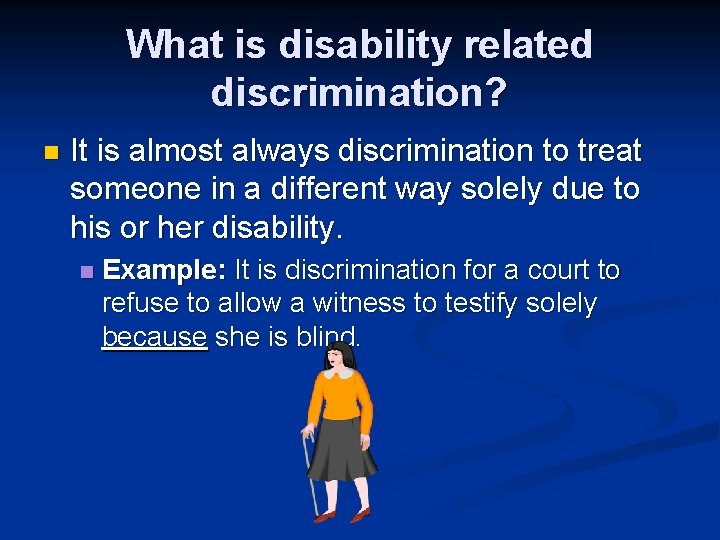 What is disability related discrimination?

It is almost always discrimination to treat someone in a different way solely due to his or her disability.

Example: It is discrimination for a court to refuse to allow a witness to testify solely because she is blind.